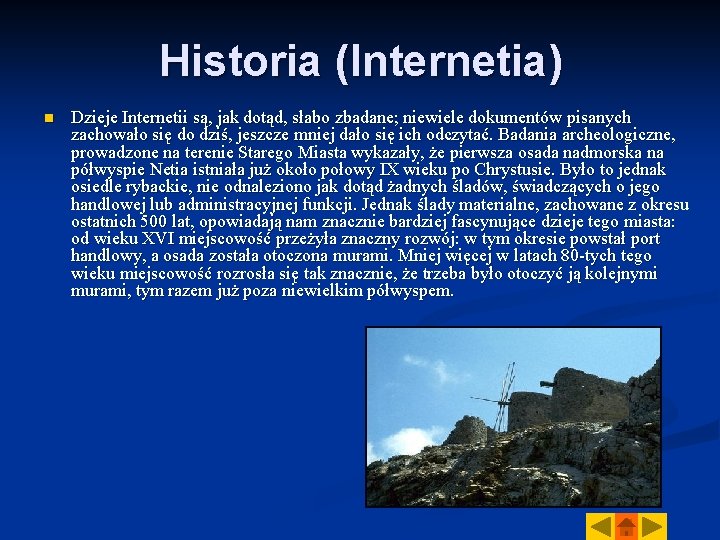 Historia (Internetia)

Dzieje Internetii są, jak dotąd, słabo zbadane; niewiele dokumentów pisanych zachowało się do dziś, jeszcze mniej dało się ich odczytać. Badania archeologiczne, prowadzone na terenie Starego Miasta wykazały, że pierwsza osada nadmorska na półwyspie Netia istniała już około połowy IX wieku po Chrystusie. Było to jednak osiedle rybackie, nie odnaleziono jak dotąd żadnych śladów, świadczących o jego handlowej lub administracyjnej funkcji. Jednak ślady materialne, zachowane z okresu ostatnich 500 lat, opowiadają nam znacznie bardziej fascynujące dzieje tego miasta: od wieku XVI miejscowość przeżyła znaczny rozwój: w tym okresie powstał port handlowy, a osada została otoczona murami. Mniej więcej w latach 80-tych tego wieku miejscowość rozrosła się tak znacznie, że trzeba było otoczyć ją kolejnymi murami, tym razem już poza niewielkim półwyspem.